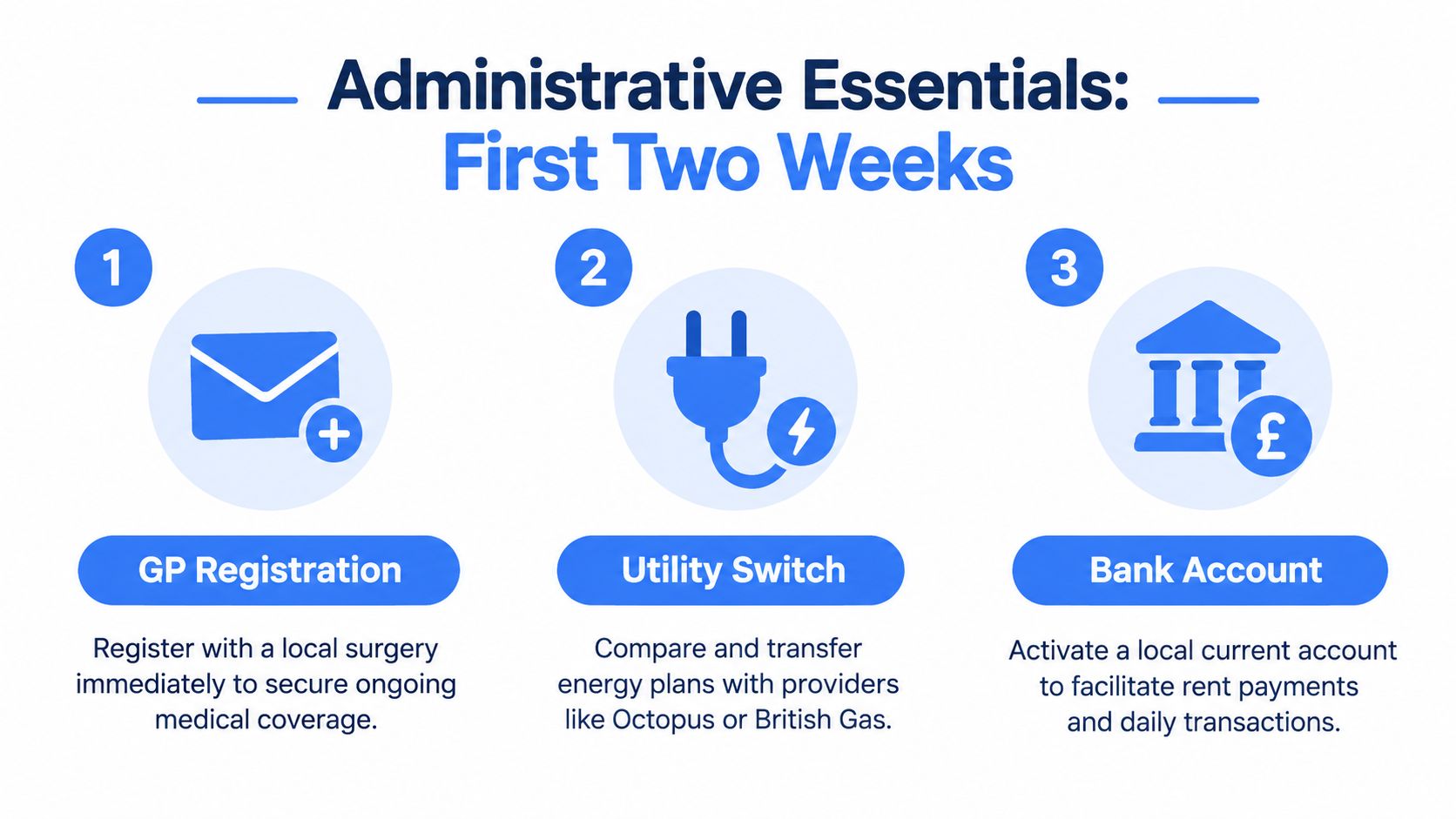 Administrative Essentials:
First Two Weeks

1

GP Registration

Register with a local surgery immediately to secure ongoing medical coverage.

2

Utility Switch

Compare and transfer energy plans with providers like Octopus or British Gas.

3

Bank Account

Activate a local current account to facilitate rent payments and daily transactions.